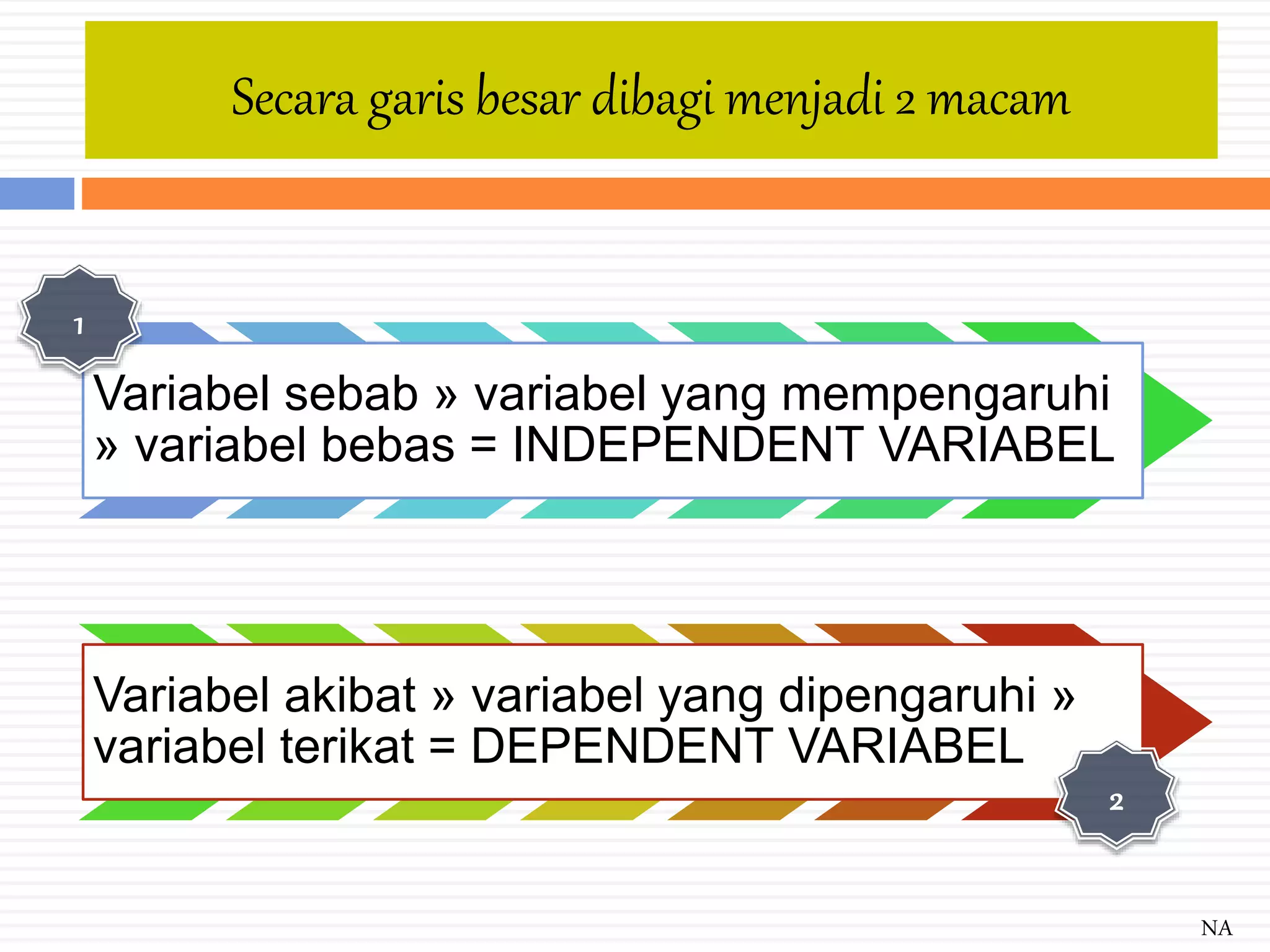 Secara garis besar dibagi menjadi 2 macam

1

Variabel sebab » variabel yang mempengaruhi » variabel bebas = INDEPENDENT VARIABEL

Variabel akibat » variabel yang dipengaruhi » variabel terikat = DEPENDENT VARIABEL

2

NA